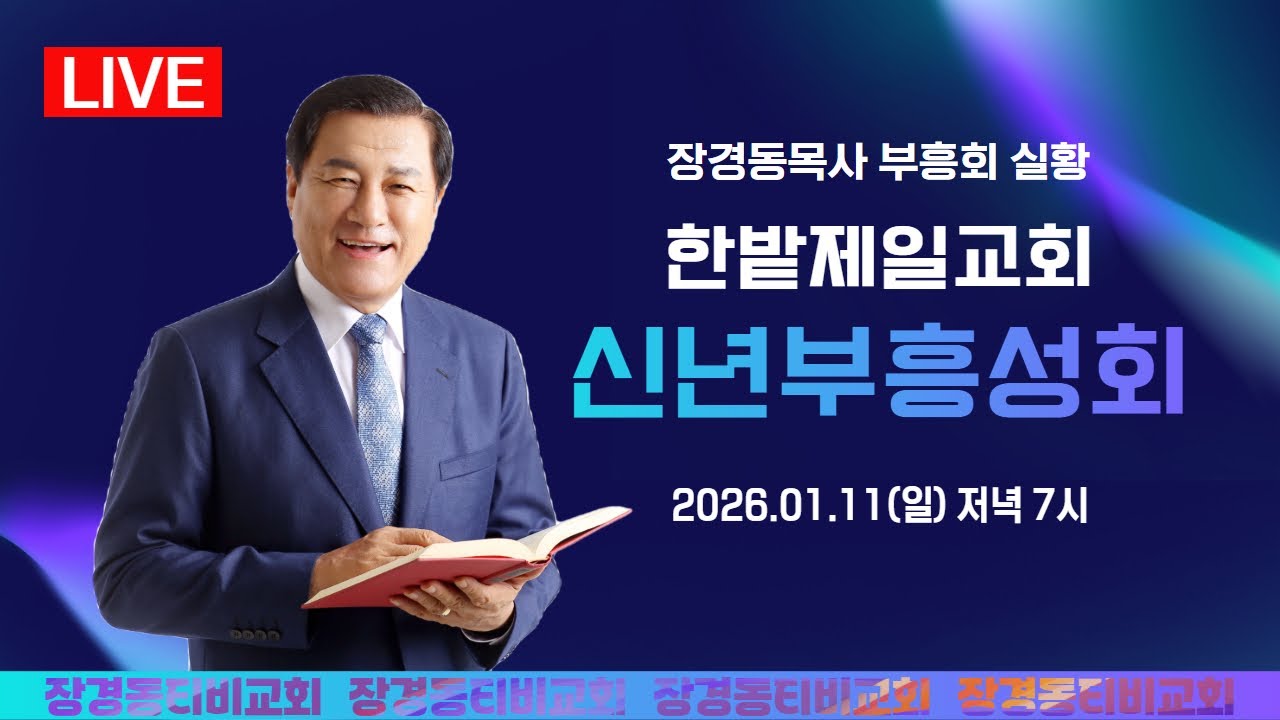 LIVE

장경동목사 부흥회 실황

한밭제일교회

신년부흥성회

2026.01.11(일) 저녁 7시

장경동티비교회 장경동티비교회 장경동티비교회 장경동티비교회